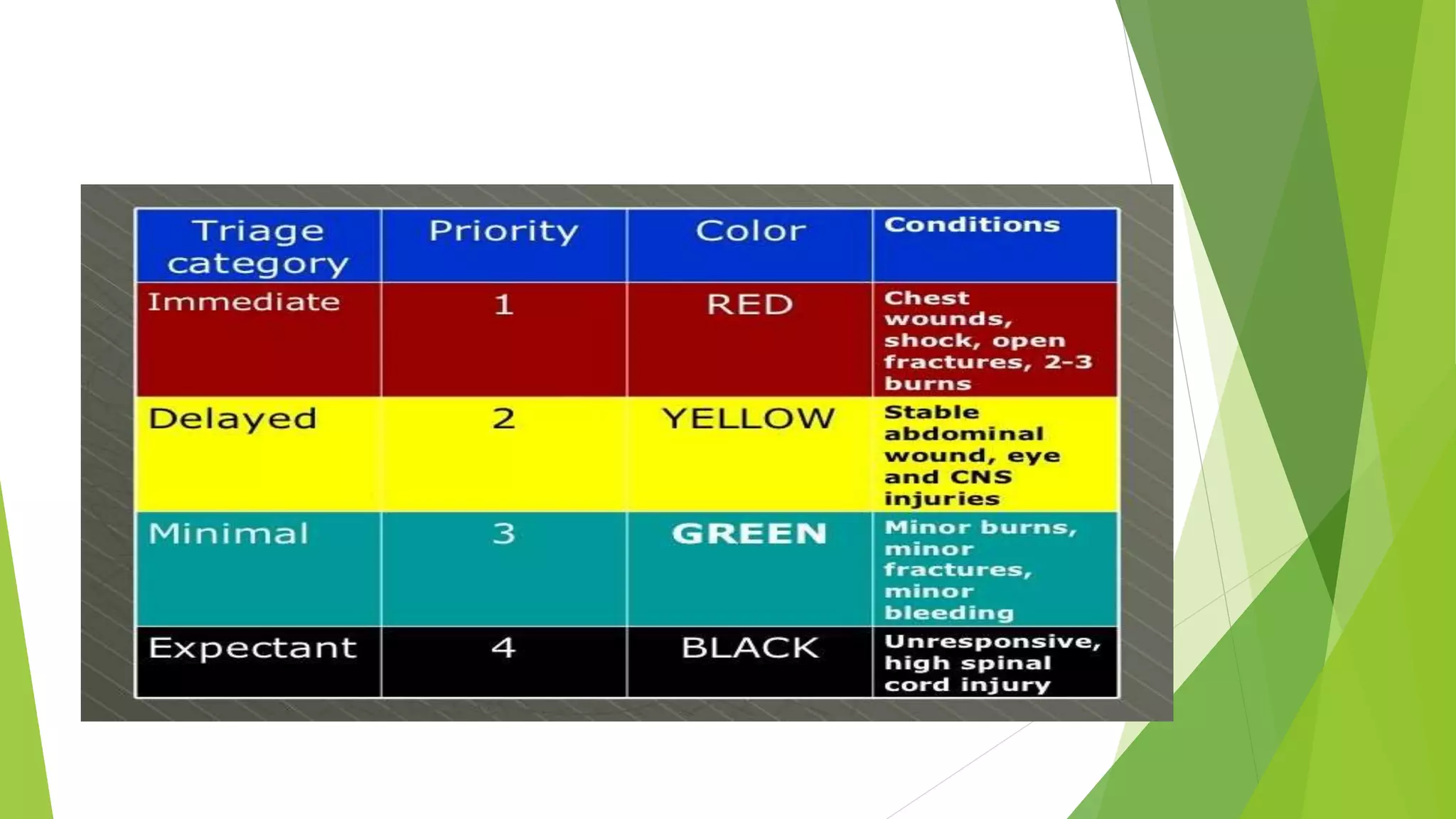 | Triage category | Priority | Color | Conditions |
|---|---|---|---|
| Immediate | 1 | RED | Chest wounds, shock, open fractures, 2-3 burns |
| Delayed | 2 | YELLOW | Stable abdominal wound, eye and CNS injuries |
| Minimal | 3 | GREEN | Minor burns, minor fractures, minor bleeding |
| Expectant | 4 | BLACK | Unresponsive, high spinal cord injury |